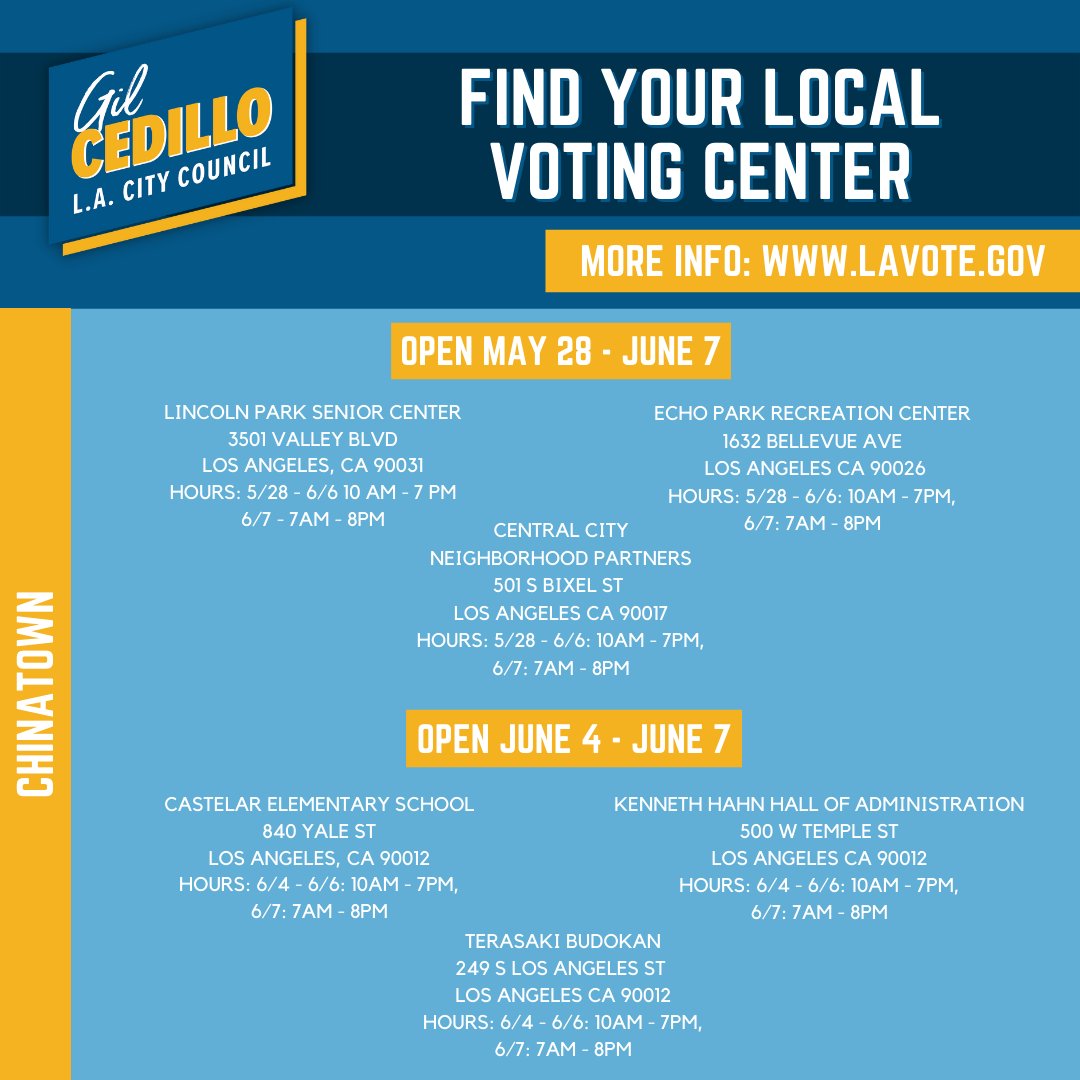 Gil CEDILLO L.A. CITY COUNCIL

FIND YOUR LOCAL VOTING CENTER

MORE INFO: WWW.LAVOTE.GOV

CHINATOWN

OPEN MAY 28 - JUNE 7

LINCOLN PARK SENIOR CENTER
3501 VALLEY BLVD
LOS ANGELES, CA 90031
HOURS: 5/28 - 6/6 10 AM - 7 PM
6/7 - 7AM - 8PM

ECHO PARK RECREATION CENTER
1632 BELLEVUE AVE
LOS ANGELES CA 90026
HOURS: 5/28 - 6/6: 10AM - 7PM,
6/7: 7AM - 8PM

CENTRAL CITY
NEIGHBORHOOD PARTNERS
501 S BIXEL ST
LOS ANGELES CA 90017
HOURS: 5/28 - 6/6: 10AM - 7PM,
6/7: 7AM - 8PM

OPEN JUNE 4 - JUNE 7

CASTELAR ELEMENTARY SCHOOL
840 YALE ST
LOS ANGELES, CA 90012
HOURS: 6/4 - 6/6: 10AM - 7PM,
6/7: 7AM - 8PM

KENNETH HAHN HALL OF ADMINISTRATION
500 W TEMPLE ST
LOS ANGELES CA 90012
HOURS: 6/4 - 6/6: 10AM - 7PM,
6/7: 7AM - 8PM

TERASAKI BUDOKAN
249 S LOS ANGELES ST
LOS ANGELES CA 90012
HOURS: 6/4 - 6/6: 10AM - 7PM,
6/7: 7AM - 8PM